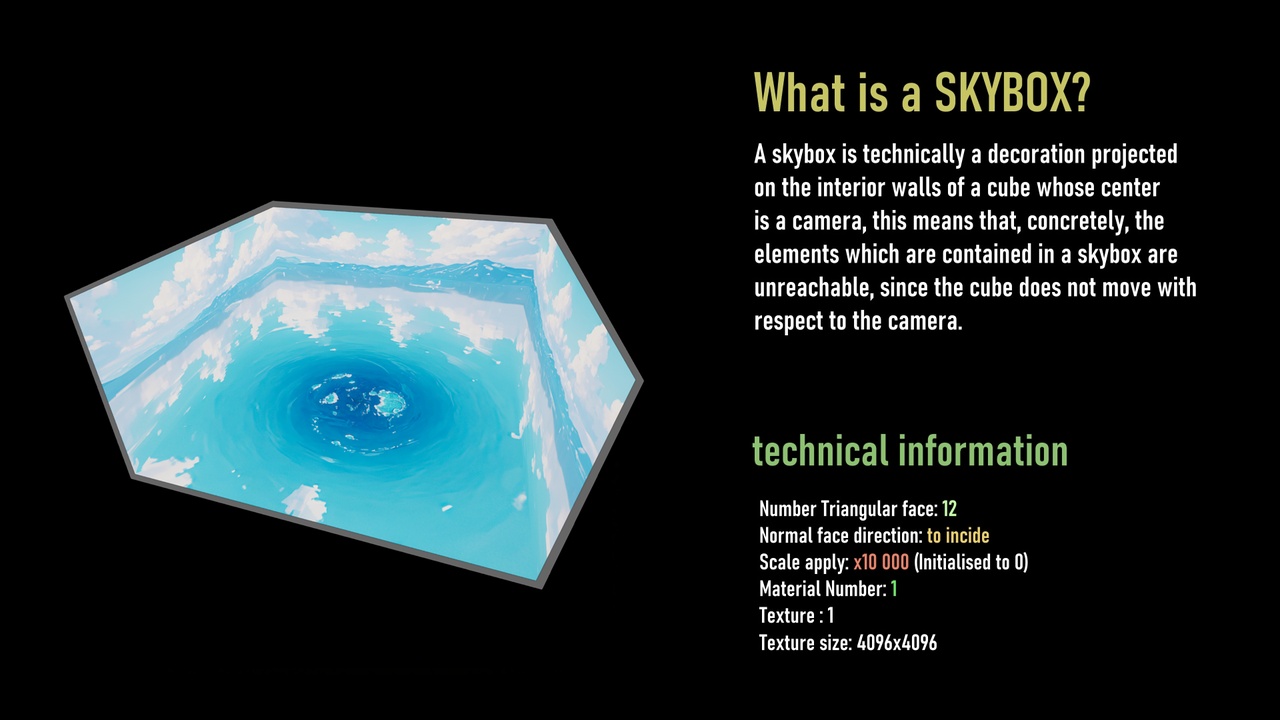 What is a SKYBOX?

A skybox is technically a decoration projected on the interior walls of a cube whose center is a camera, this means that, concretely, the elements which are contained in a skybox are unreachable, since the cube does not move with respect to the camera.

technical information

Number Triangular face: 12
Normal face direction: to incide
Scale apply: x10 000 (Initialised to 0)
Material Number: 1
Texture : 1
Texture size: 4096x4096